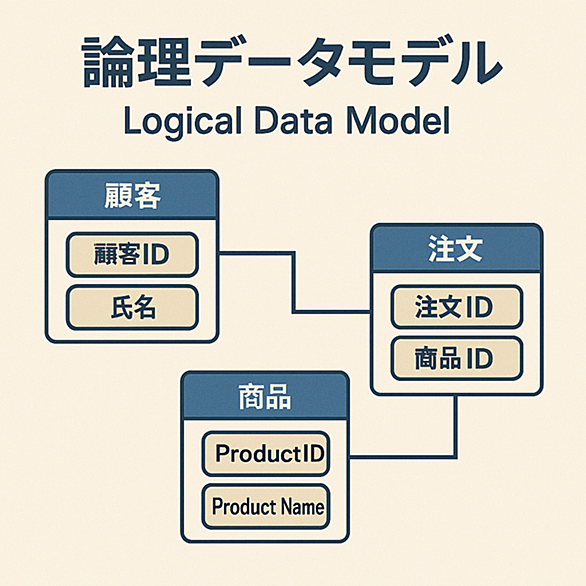 論理データモデル
Logical Data Model

顧客

顧客ID

氏名

注文

注文ID

商品ID

商品

ProductID

Product Name